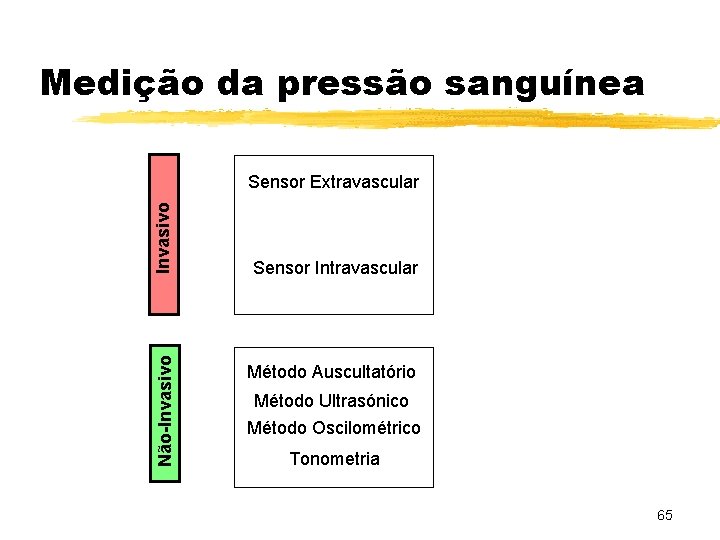 Medição da pressão sanguínea

Invasivo

Sensor Extravascular

Sensor Intravascular

Não-Invasivo

Método Auscultatório
Método Ultrasónico
Método Oscilométrico
Tonometria

65